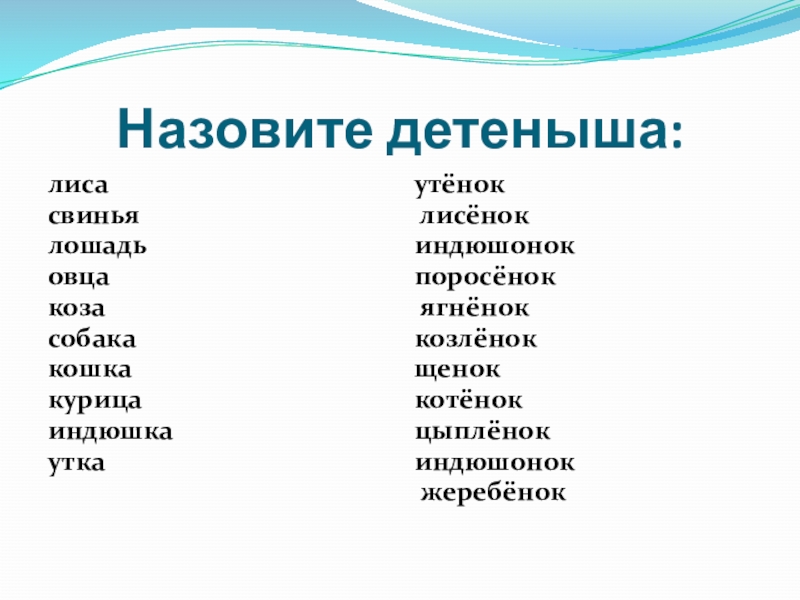 Назовите детеныша:

лиса
свинья
лошадь
овца
коза
собака
кошка
курица
индюшка
утка

утёнок
лисёнок
индюшонок
поросёнок
ягнёнок
козлёнок
щенок
котёнок
цыплёнок
индюшонок
жеребёнок